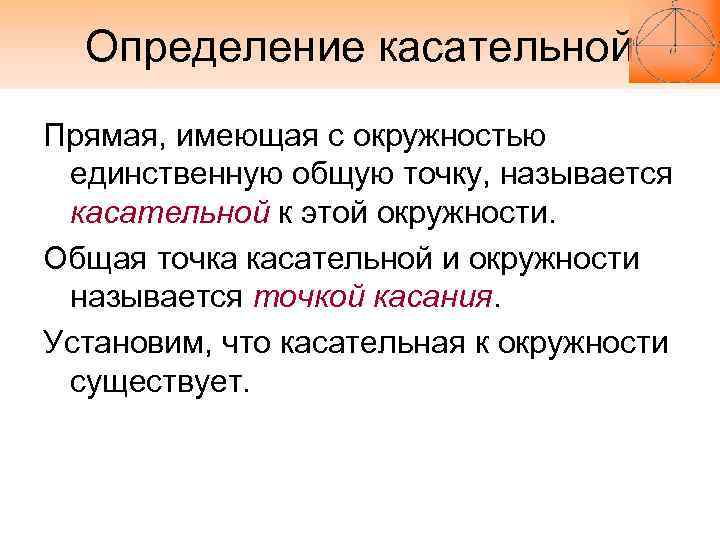 Определение касательной

Прямая, имеющая с окружностью единственную общую точку, называется касательной к этой окружности.

Общая точка касательной и окружности называется точкой касания.

Установим, что касательная к окружности существует.